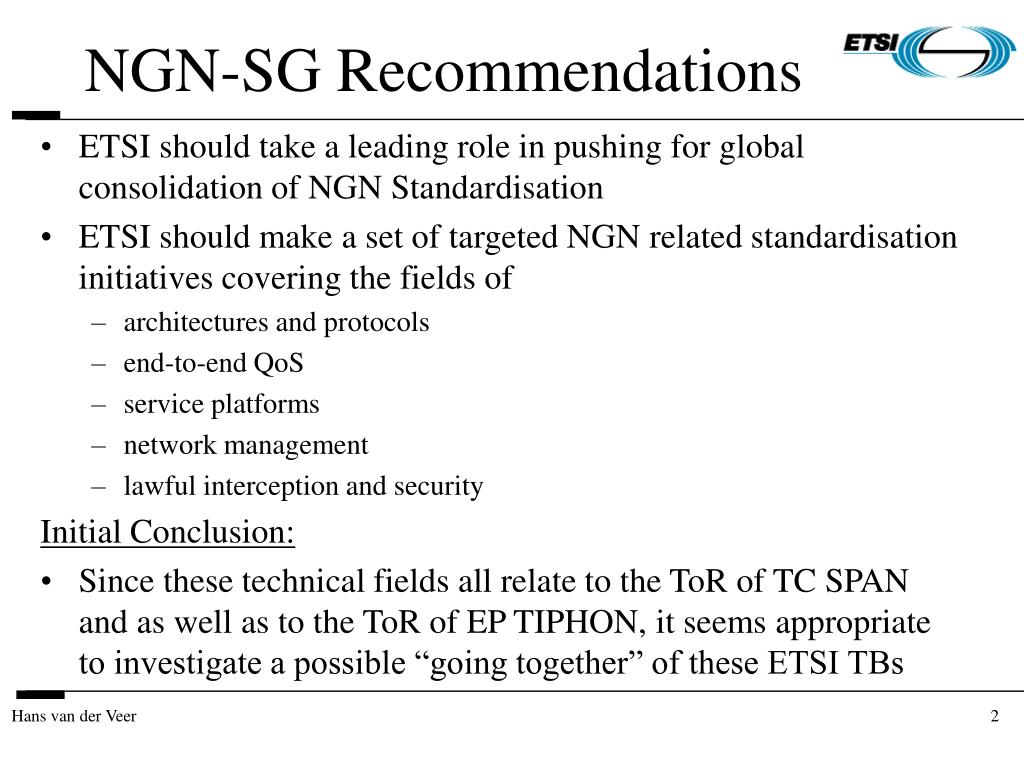 NGN-SG Recommendations

ETSI

• ETSI should take a leading role in pushing for global consolidation of NGN Standardisation
• ETSI should make a set of targeted NGN related standardisation initiatives covering the fields of
- architectures and protocols
- end-to-end QoS
- service platforms
- network management
- lawful interception and security

Initial Conclusion:

• Since these technical fields all relate to the ToR of TC SPAN and as well as to the ToR of EP TIPHON, it seems appropriate to investigate a possible "going together" of these ETSI TBs

Hans van der Veer

2